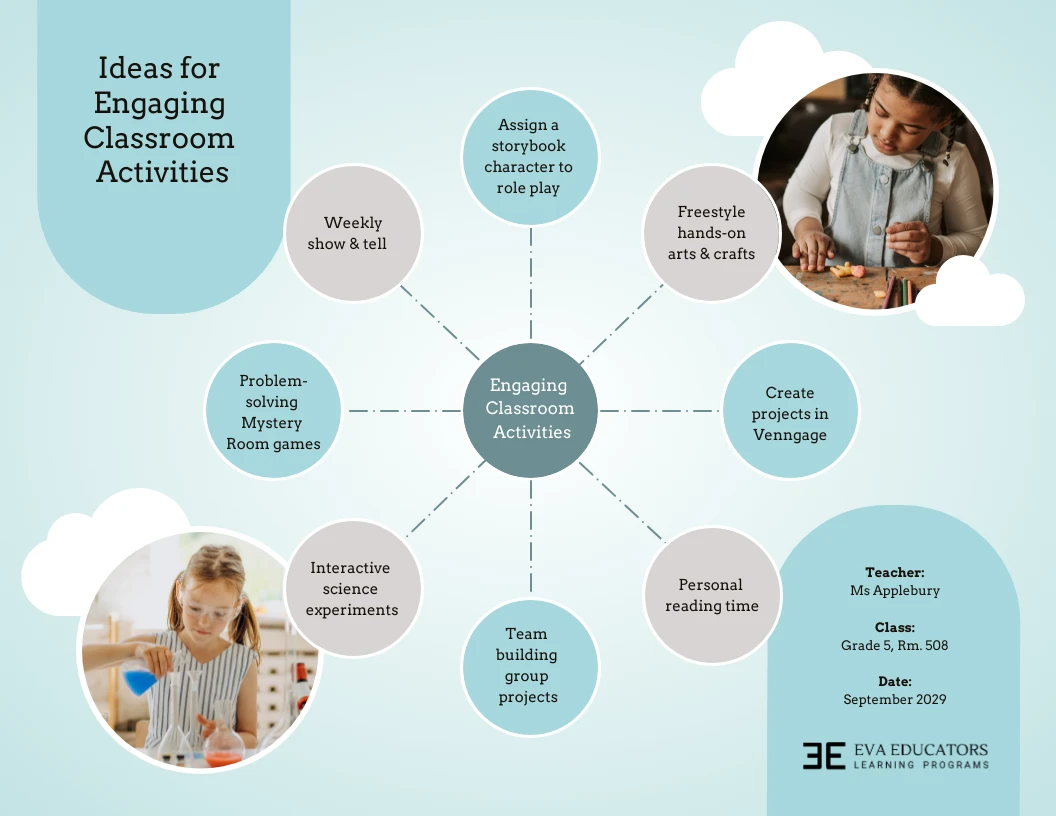 Ideas for Engaging Classroom Activities

Engaging Classroom Activities

Assign a storybook character to role play

Freestyle hands-on arts & crafts

Create projects in Venngage

Personal reading time

Team building group projects

Interactive science experiments

Problem-solving Mystery Room games

Weekly show & tell

Teacher:
Ms Applebury

Class:
Grade 5, Rm. 508

Date:
September 2029

EVA EDUCATORS
LEARNING PROGRAMS